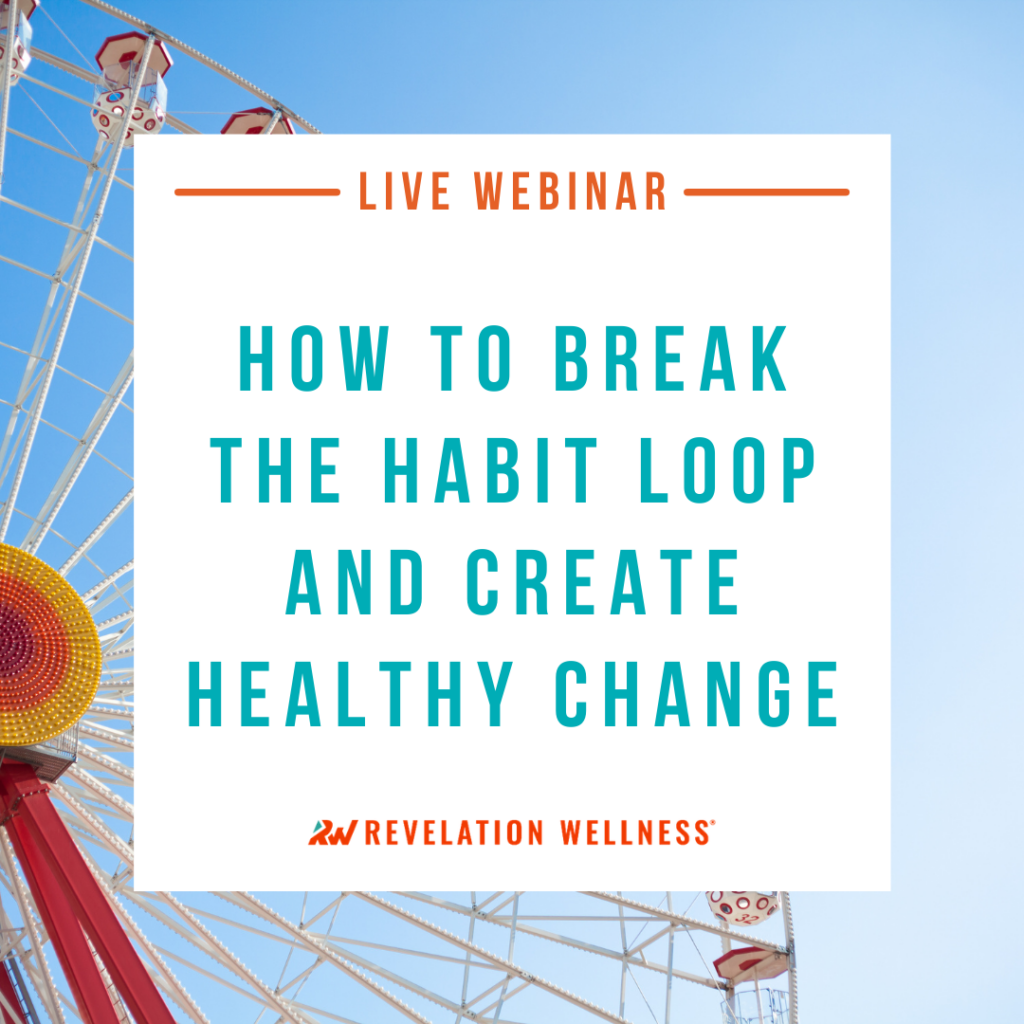 LIVE WEBINAR

HOW TO BREAK THE HABIT LOOP AND CREATE HEALTHY CHANGE

RW REVELATION WELLNESS®